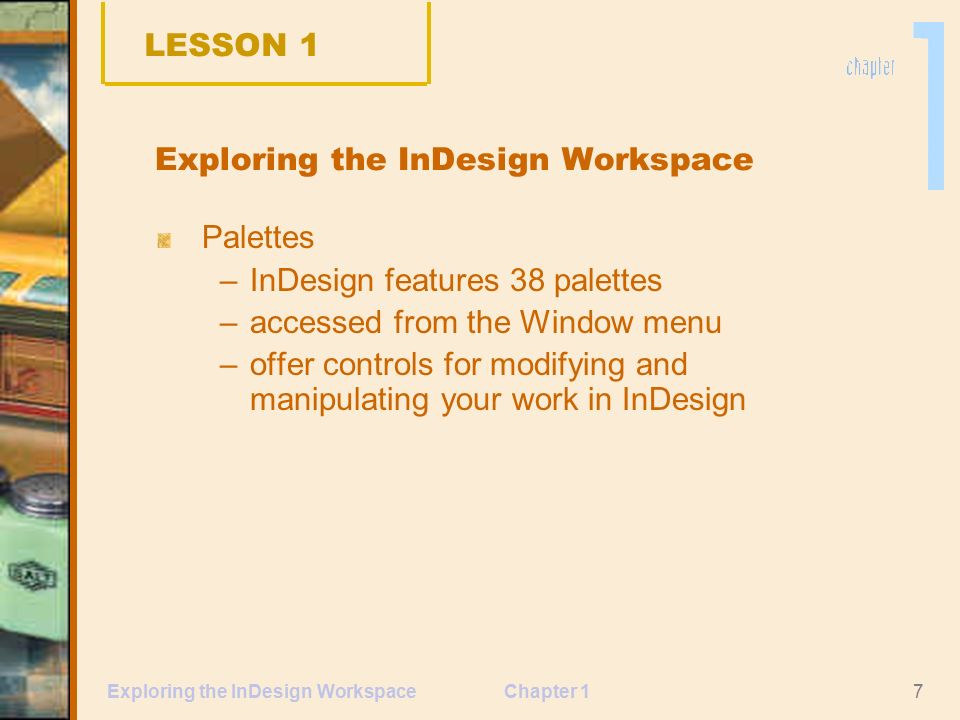 LESSON 1

chapter 1

Exploring the InDesign Workspace

Palettes
– InDesign features 38 palettes
– accessed from the Window menu
– offer controls for modifying and manipulating your work in InDesign

SALT

Exploring the InDesign Workspace Chapter 1 7